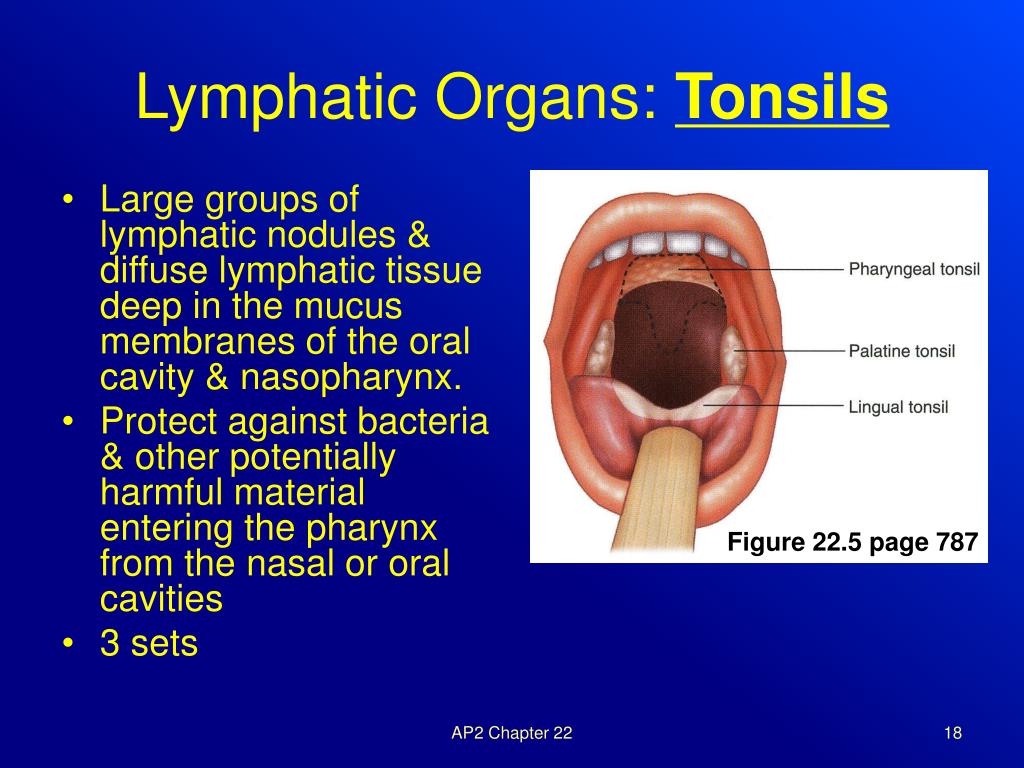 Lymphatic Organs: Tonsils

• Large groups of lymphatic nodules & diffuse lymphatic tissue deep in the mucus membranes of the oral cavity & nasopharynx.
• Protect against bacteria & other potentially harmful material entering the pharynx from the nasal or oral cavities
• 3 sets

Pharyngeal tonsil
Palatine tonsil
Lingual tonsil

Figure 22.5 page 787

AP2 Chapter 22

18